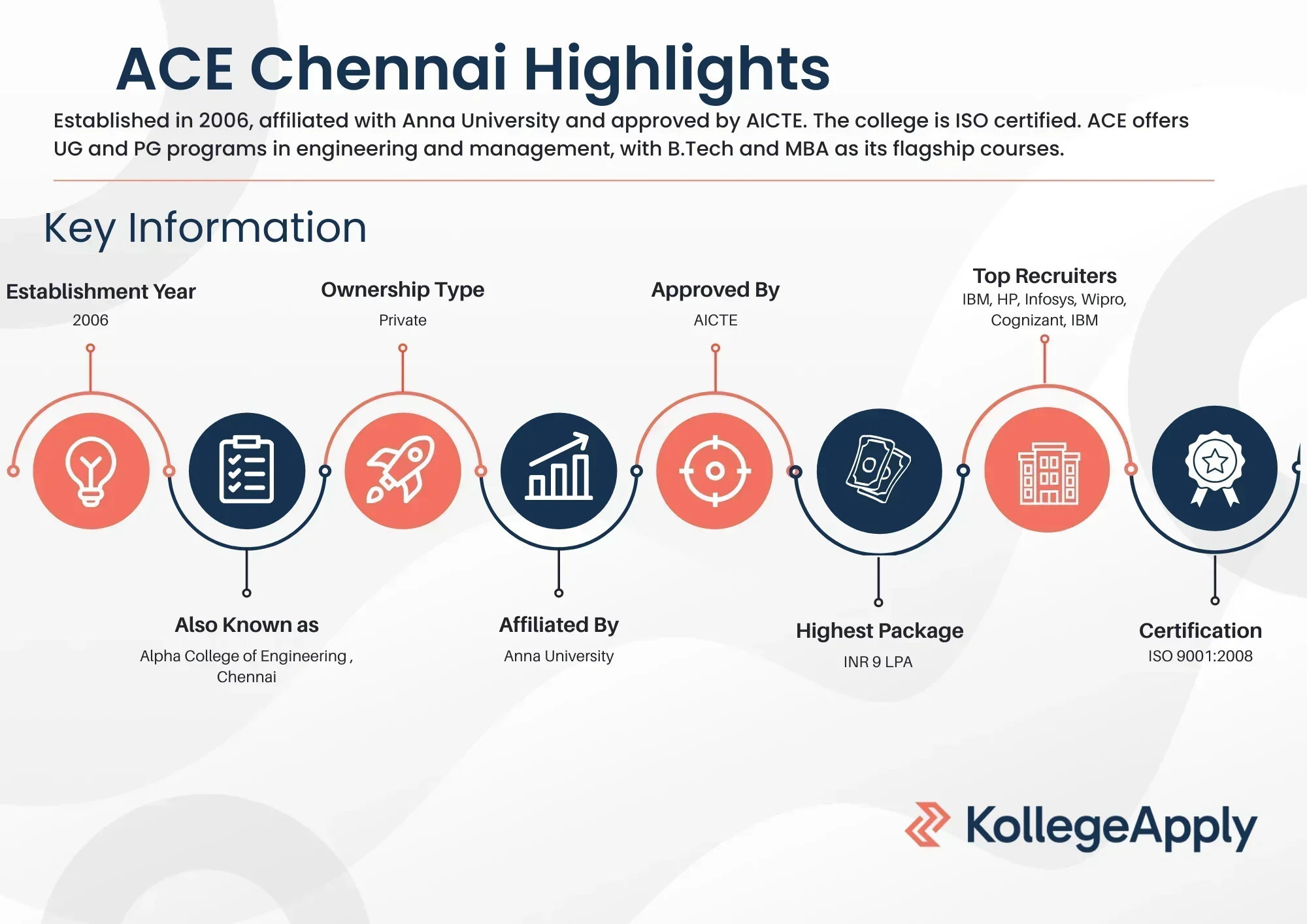 ACE Chennai Highlights

Established in 2006, affiliated with Anna University and approved by AICTE. The college is ISO certified. ACE offers UG and PG programs in engineering and management, with B.Tech and MBA as its flagship courses.

Key Information

Establishment Year
2006

Ownership Type
Private

Approved By
AICTE

Top Recruiters
IBM, HP, Infosys, Wipro, Cognizant, IBM

Also Known as
Alpha College of Engineering , Chennai

Affiliated By
Anna University

Highest Package
INR 9 LPA

Certification
ISO 9001:2008

KollegeApply